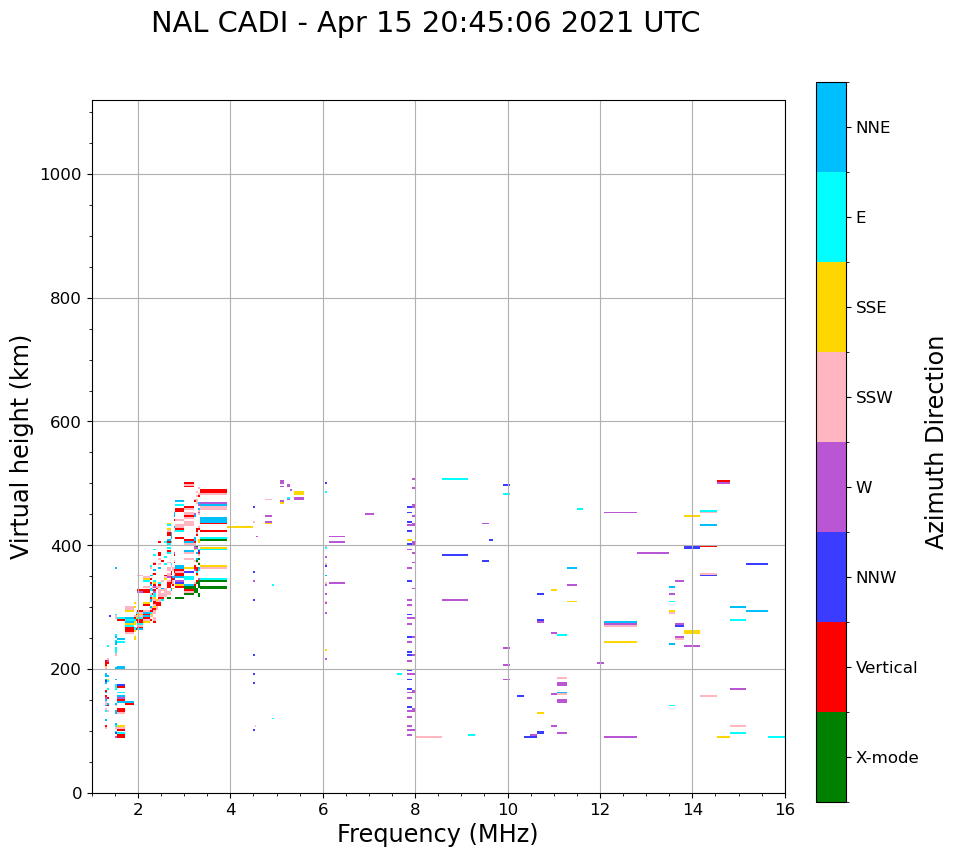 NAL CADI - Apr 15 20:45:06 2021 UTC

Virtual height (km)

1000
800
600
400
200
0

2
4
6
8
10
12
14
16

Frequency (MHz)

NNE
E
SSE
SSW
W
NNW
Vertical
X-mode

Azimuth Direction